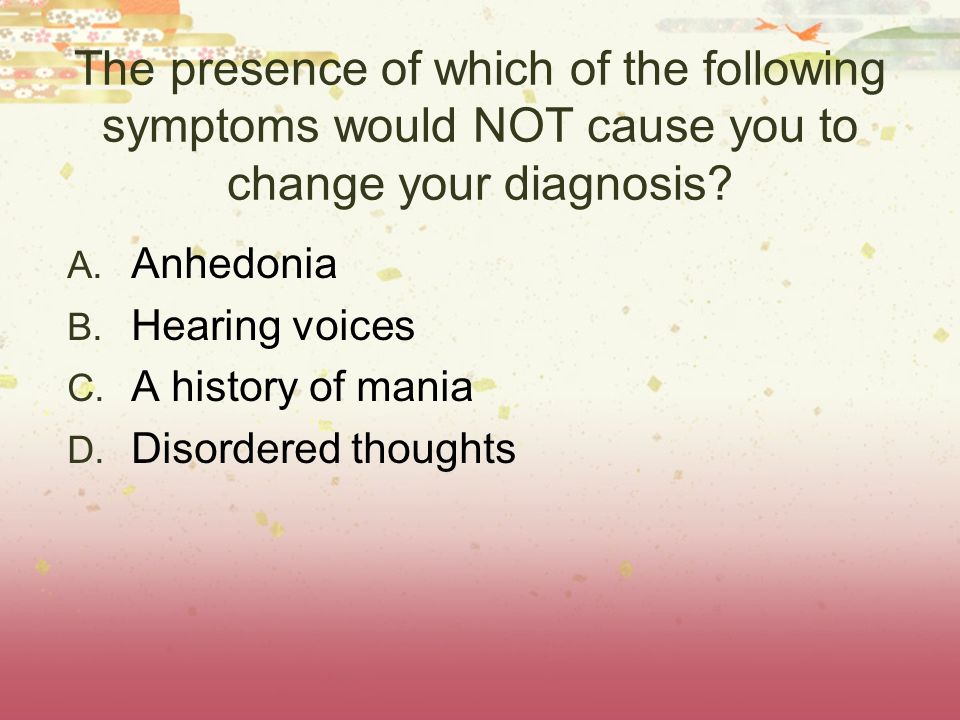 The presence of which of the following symptoms would NOT cause you to change your diagnosis?

A. Anhedonia
B. Hearing voices
C. A history of mania
D. Disordered thoughts